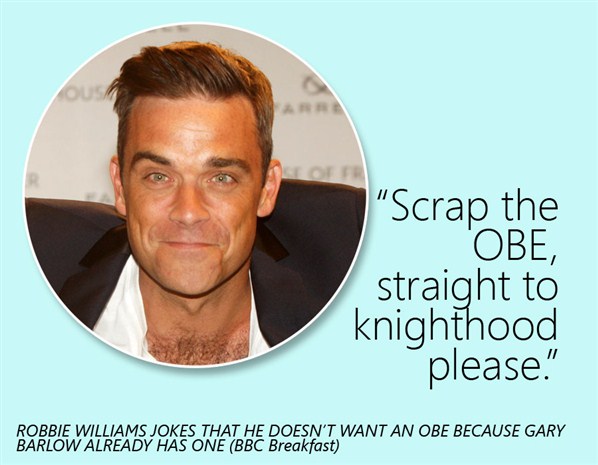 "Scrap the OBE, straight to knighthood please."

ROBBIE WILLIAMS JOKES THAT HE DOESN'T WANT AN OBE BECAUSE GARY BARLOW ALREADY HAS ONE (BBC Breakfast)